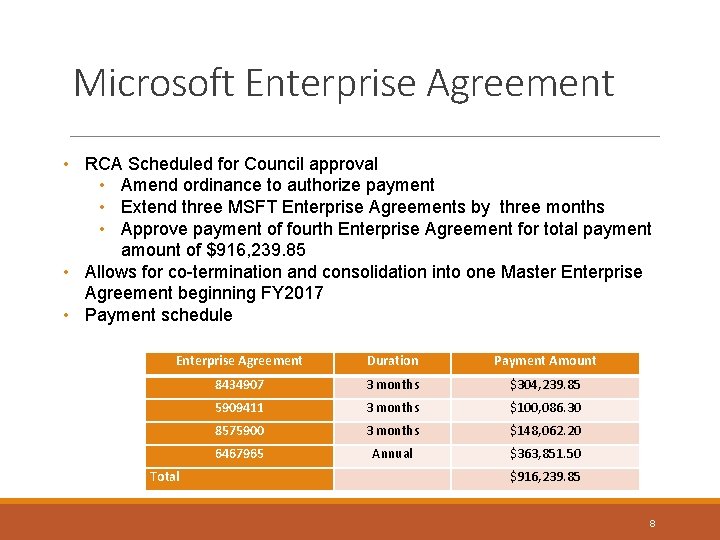 Microsoft Enterprise Agreement

• RCA Scheduled for Council approval
• Amend ordinance to authorize payment
• Extend three MSFT Enterprise Agreements by three months
• Approve payment of fourth Enterprise Agreement for total payment amount of $916,239.85
• Allows for co-termination and consolidation into one Master Enterprise Agreement beginning FY2017
• Payment schedule

| Enterprise Agreement | Duration | Payment Amount |
|---|---|---|
| 8434907 | 3 months | $304,239.85 |
| 5909411 | 3 months | $100,086.30 |
| 8575900 | 3 months | $148,062.20 |
| 6467965 | Annual | $363,851.50 |
| Total | | $916,239.85 |

8